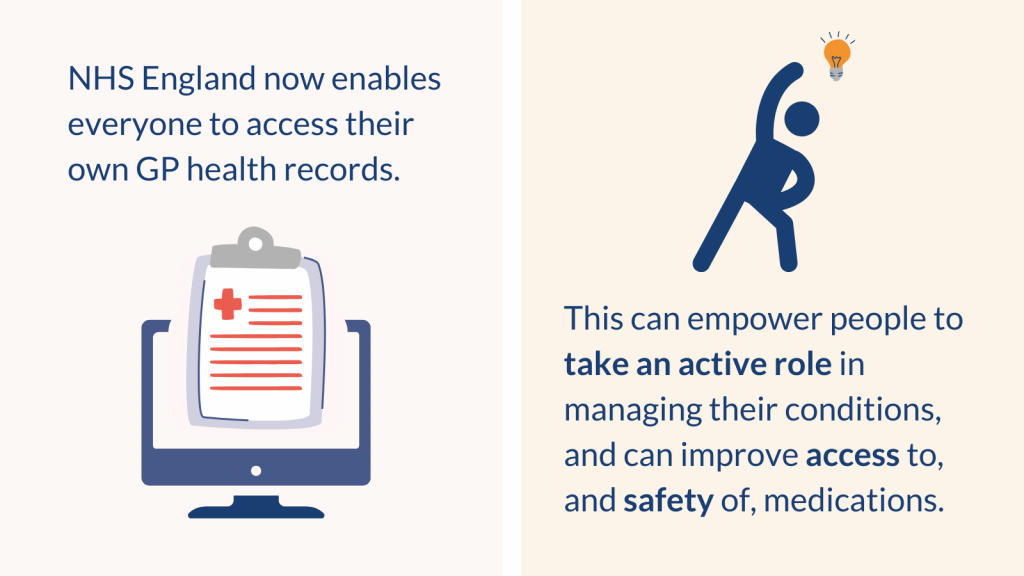 NHS England now enables everyone to access their own GP health records.

This can empower people to take an active role in managing their conditions, and can improve access to, and safety of, medications.